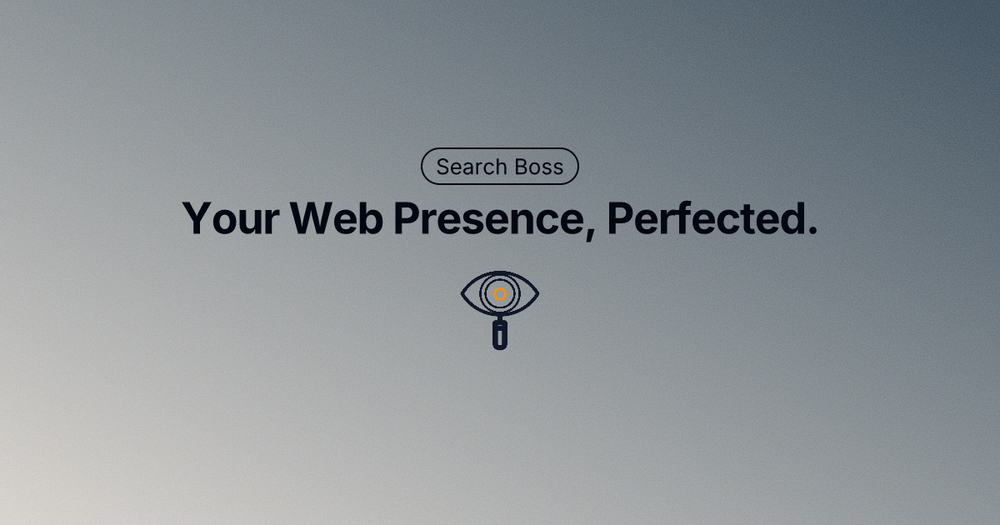 Search Boss

Your Web Presence, Perfected.